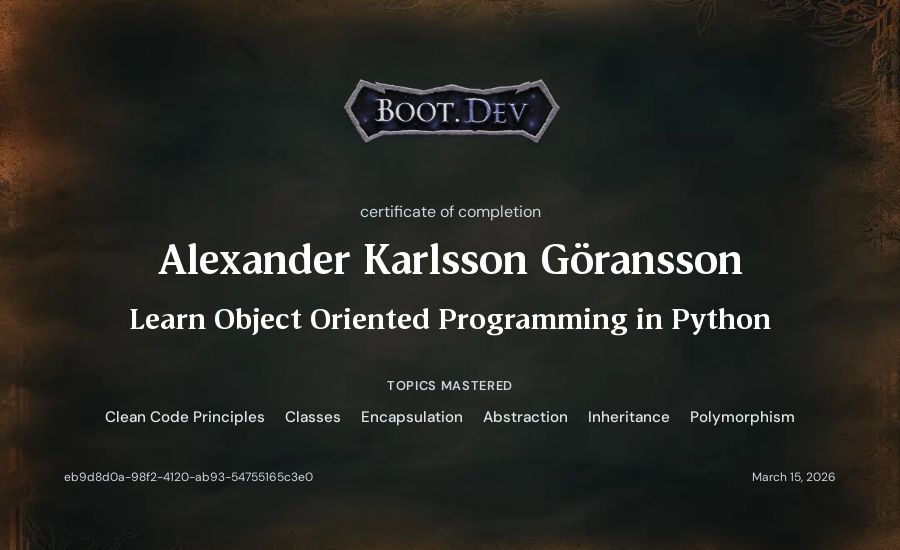 BOOT.DEV

certificate of completion

Alexander Karlsson Göransson

Learn Object Oriented Programming in Python

TOPICS MASTERED

Clean Code Principles Classes Encapsulation Abstraction Inheritance Polymorphism

eb9d8d0a-98f2-4120-ab93-54755165c3e0

March 15, 2026